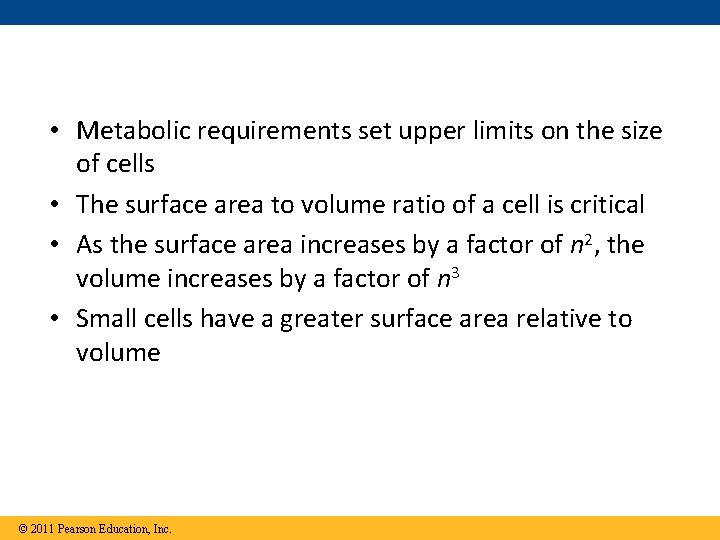 • Metabolic requirements set upper limits on the size of cells

• The surface area to volume ratio of a cell is critical

• As the surface area increases by a factor of $n^2$, the volume increases by a factor of $n^3$

• Small cells have a greater surface area relative to volume

© 2011 Pearson Education, Inc.